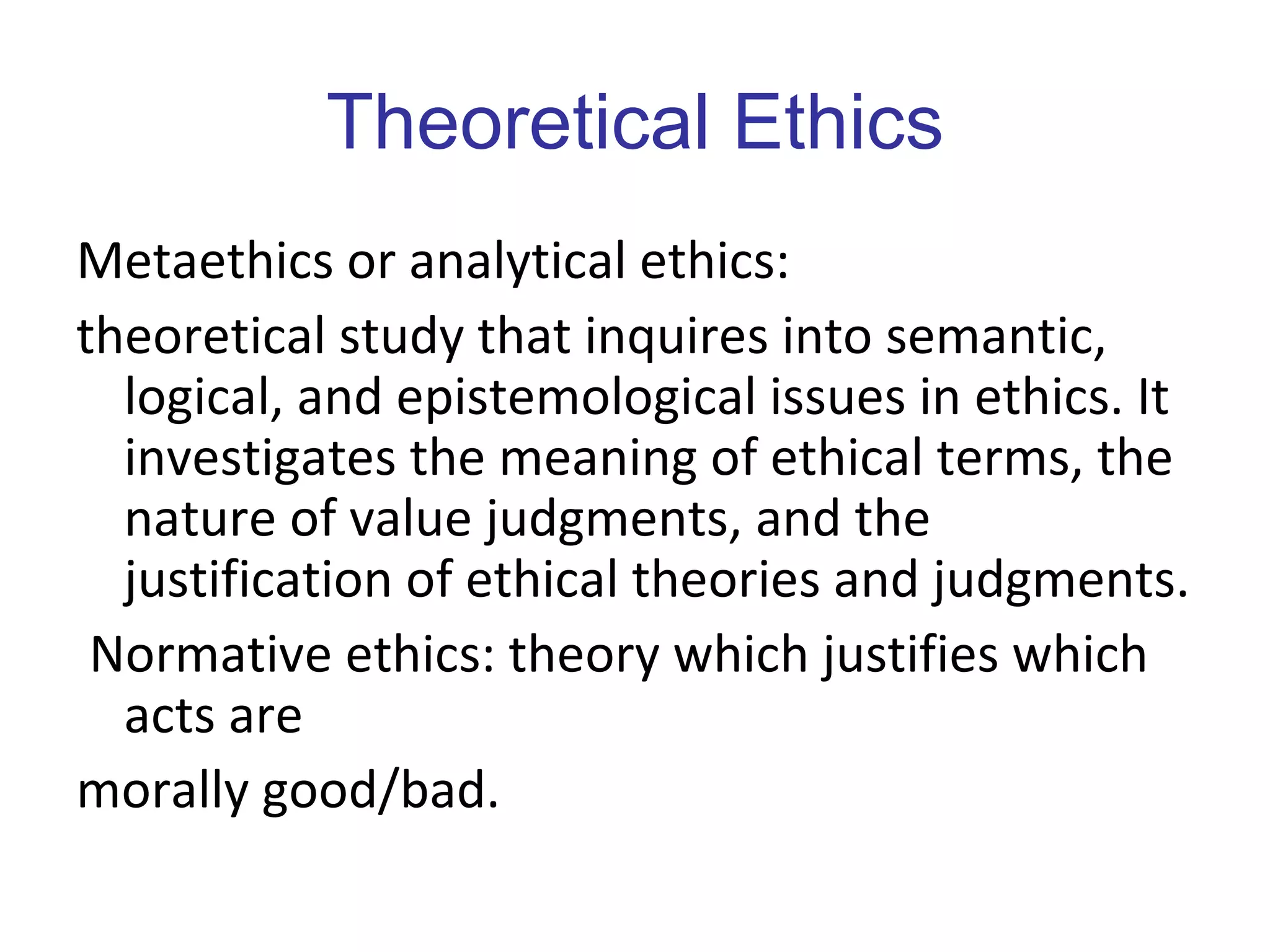 Theoretical Ethics

Metaethics or analytical ethics:

theoretical study that inquires into semantic, logical, and epistemological issues in ethics. It investigates the meaning of ethical terms, the nature of value judgments, and the justification of ethical theories and judgments.

Normative ethics: theory which justifies which acts are

morally good/bad.